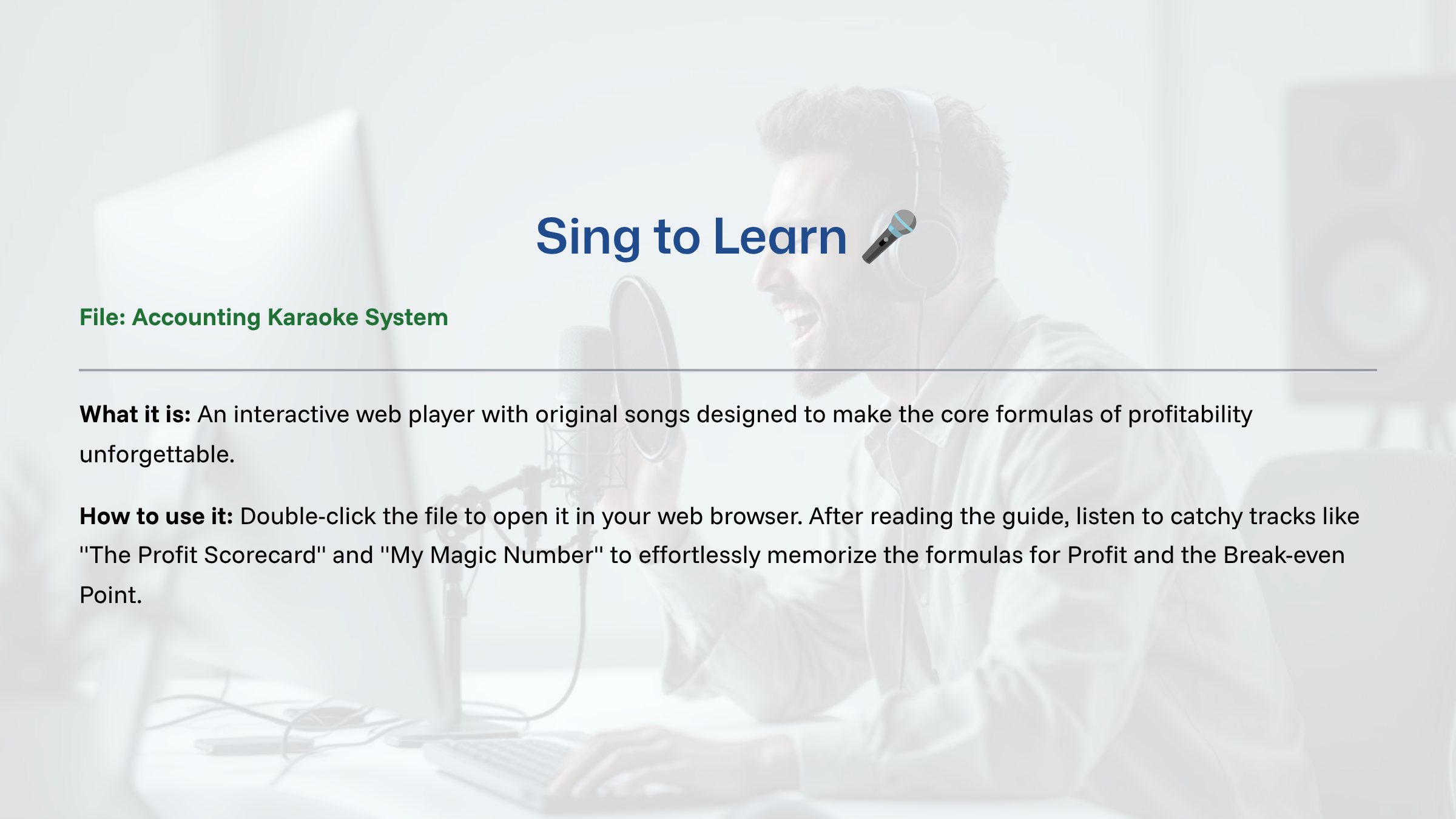 Sing to Learn 🎤

File: Accounting Karaoke System

What it is: An interactive web player with original songs designed to make the core formulas of profitability unforgettable.

How to use it: Double-click the file to open it in your web browser. After reading the guide, listen to catchy tracks like "The Profit Scorecard" and "My Magic Number" to effortlessly memorize the formulas for Profit and the Break-even Point.